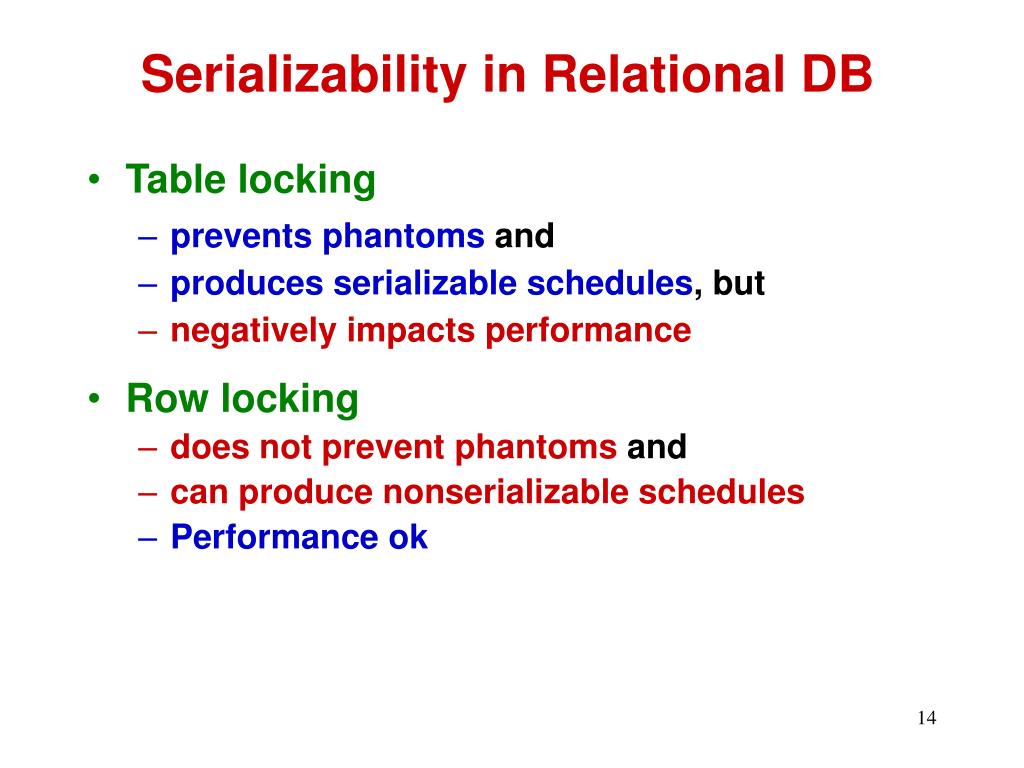 Serializability in Relational DB

• Table locking
  – prevents phantoms and
  – produces serializable schedules, but
  – negatively impacts performance

• Row locking
  – does not prevent phantoms and
  – can produce nonserializable schedules
  – Performance ok

14